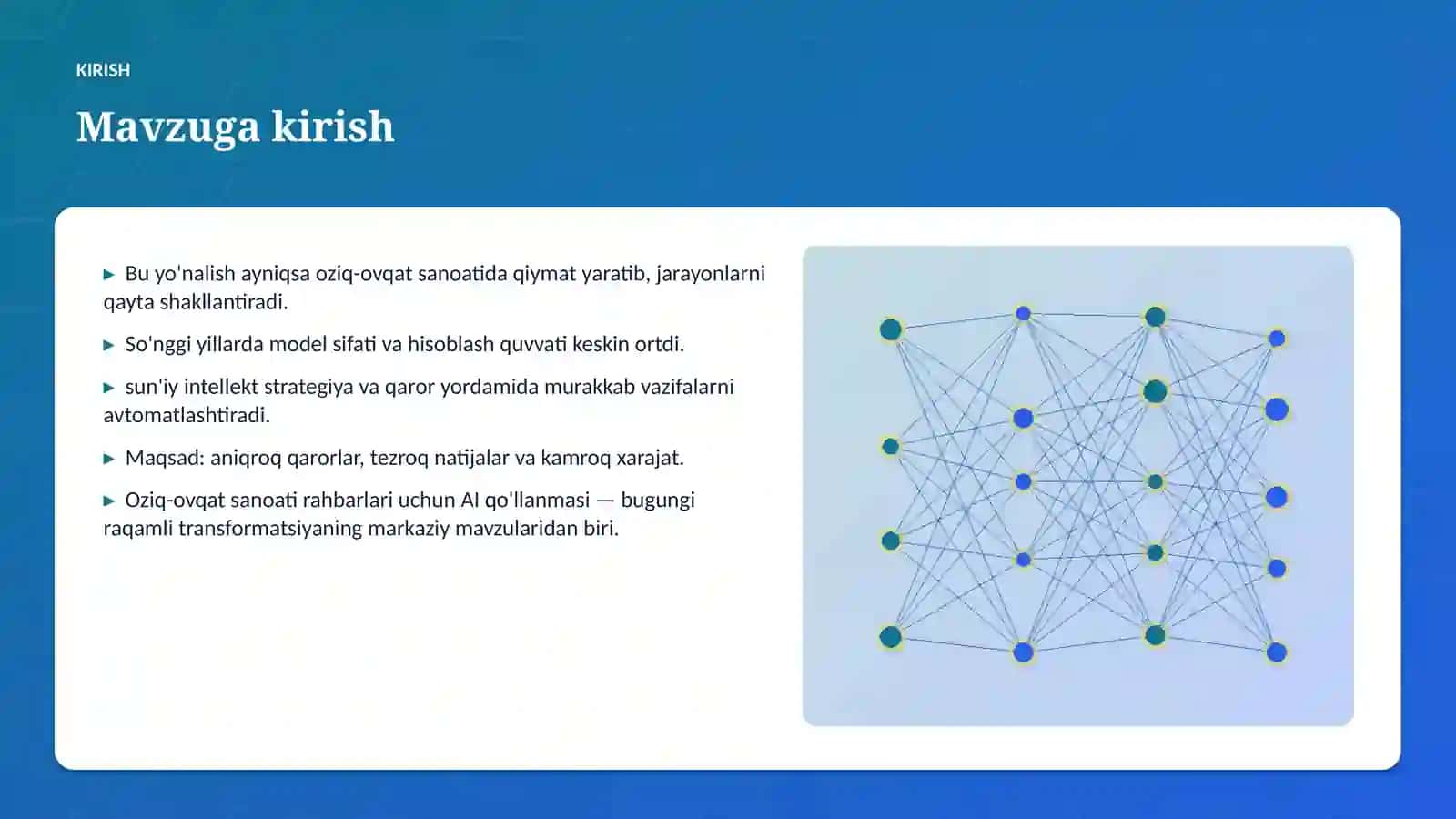 KIRISH

Mavzuga kirish

▶ Bu yo'nalish ayniqsa oziq-ovqat sanoatida qiymat yaratib, jarayonlarni qayta shakllantiradi.

▶ So'nggi yillarda model sifati va hisoblash quvvati keskin ortdi.

▶ sun'iy intellekt strategiya va qaror yordamida murakkab vazifalarni avtomatlashtiradi.

▶ Maqsad: aniqroq qarorlar, tezroq natijalar va kamroq xarajat.

▶ Oziq-ovqat sanoati rahbarlari uchun AI qo'llanmasi — bugungi raqamli transformatsiyaning markaziy mavzularidan biri.